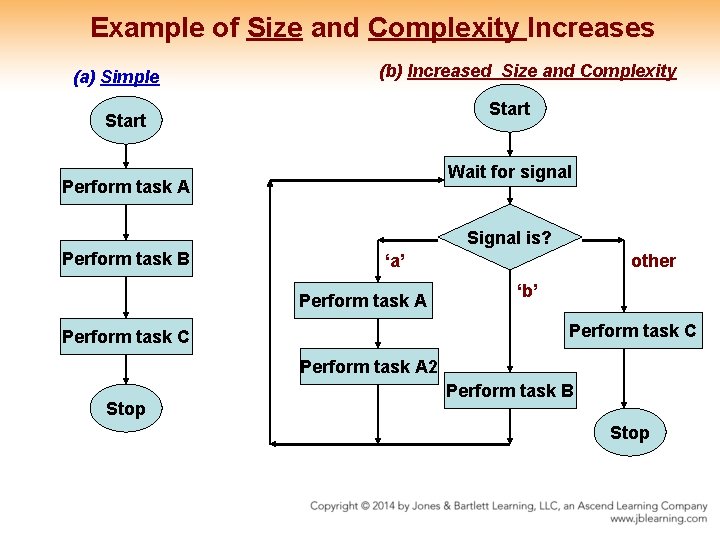 Example of Size and Complexity Increases

(a) Simple

Start

Perform task A

Perform task B

Perform task C

Stop

(b) Increased Size and Complexity

Start

Wait for signal

Signal is?

'a'

'b'

other

Perform task A

Perform task A2

Perform task B

Perform task C

Stop

Copyright © 2014 by Jones & Bartlett Learning, LLC, an Ascend Learning Company
www.jblearning.com